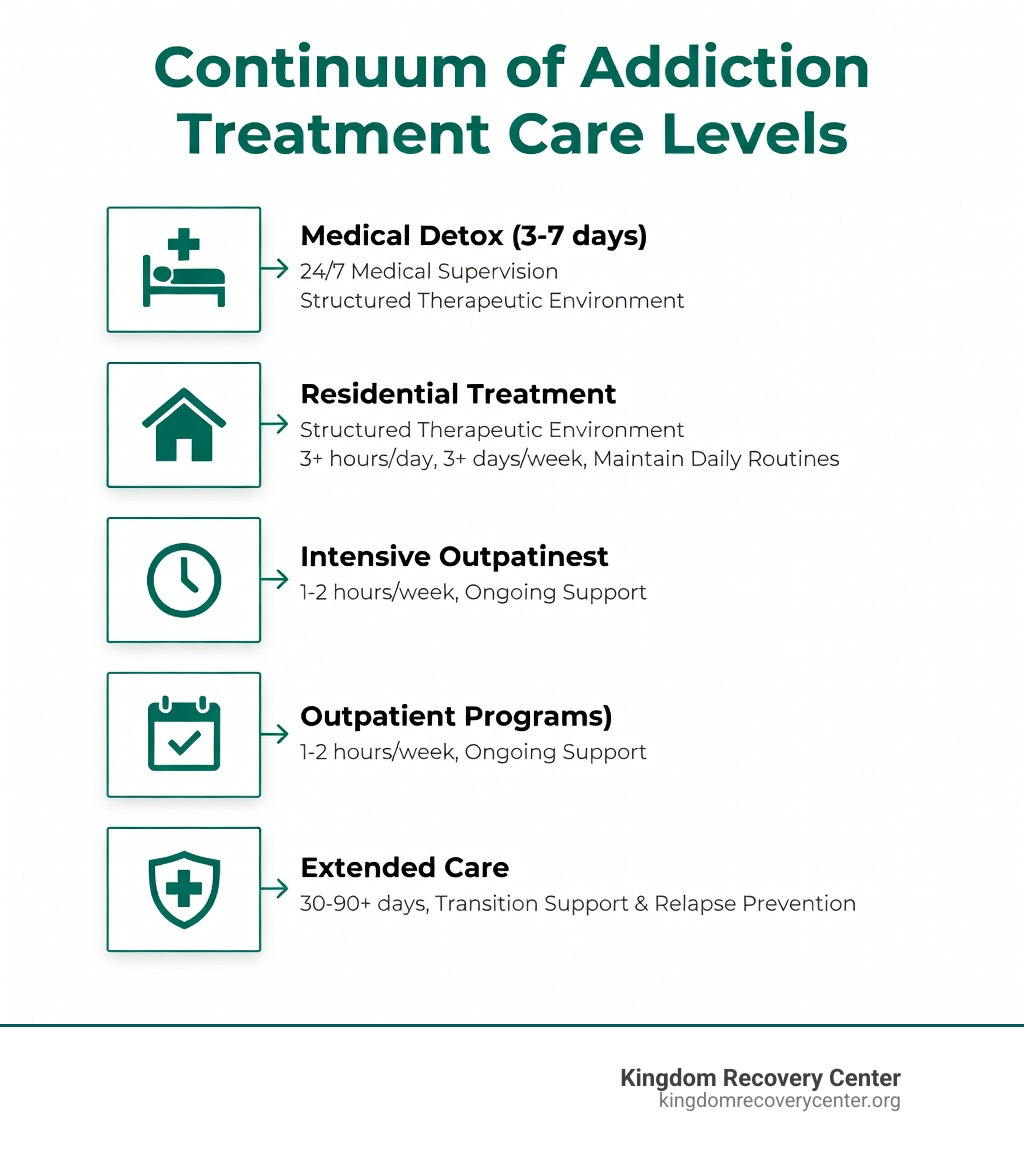 Continuum of Addiction Treatment Care Levels

Medical Detox (3-7 days)
24/7 Medical Supervision
Structured Therapeutic Environment

Residential Treatment
Structured Therapeutic Environment
3+ hours/day, 3+ days/week, Maintain Daily Routines

Intensive Outpatinest
1-2 hours/week, Ongoing Support

Outpatient Programs)
1-2 hours/week, Ongoing Support

Extended Care
30-90+ days, Transition Support & Relapse Prevention

Kingdom Recovery Center
kingdomrecoverycenter.org